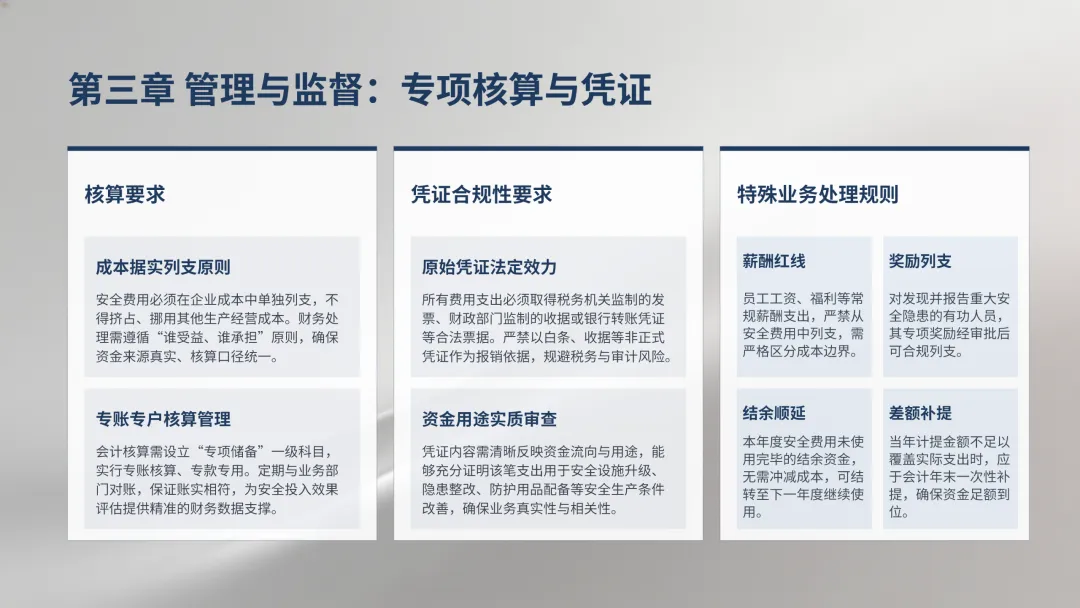 第三章 管理与监督：专项核算与凭证

核算要求

成本据实列支原则

安全费用必须在企业成本中单独列支，不得挤占、挪用其他生产经营成本。财务处理需遵循“谁受益、谁承担”原则，确保资金来源真实、核算口径统一。

专账专户核算管理

会计核算需设立“专项储备”一级科目，实行专账核算、专款专用。定期与业务部门对账，保证账实相符，为安全投入效果评估提供精准的财务数据支撑。

凭证合规性要求

原始凭证法定效力

所有费用支出必须取得税务机关监制的发票、财政部门监制的收据或银行转账凭证等合法票据。严禁以白条、收据等非正式凭证作为报销依据，规避税务与审计风险。

资金用途实质审查

凭证内容需清晰反映资金流向与用途，能够充分证明该笔支出用于安全设施升级、隐患整改、防护用品配备等安全生产条件改善，确保业务真实性与相关性。

特殊业务处理规则

薪酬红线

员工工资、福利等常规薪酬支出，严禁从安全费用中列支，需严格区分成本边界。

奖励列支

对发现并报告重大安全隐患的有功人员，其专项奖励经审批后可合规列支。

结余顺延

本年度安全费用未使用完毕的结余资金，无需冲减成本，可结转至下一年度继续使用。

差额补提

当年计提金额不足以覆盖实际支出时，应于会计年末一次性补提，确保资金足额到位。